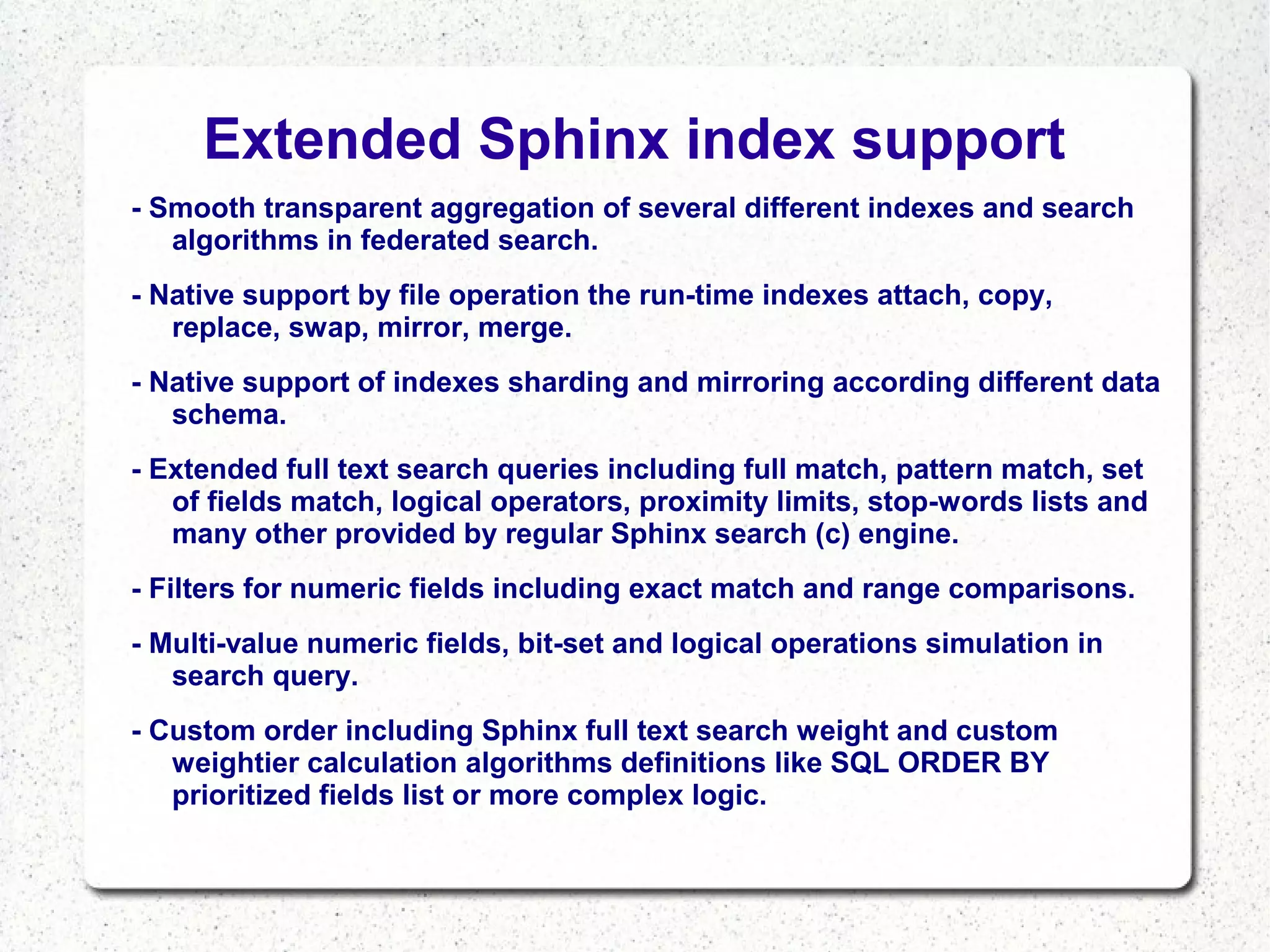 Extended Sphinx index support

- Smooth transparent aggregation of several different indexes and search algorithms in federated search.

- Native support by file operation the run-time indexes attach, copy, replace, swap, mirror, merge.

- Native support of indexes sharding and mirroring according different data schema.

- Extended full text search queries including full match, pattern match, set of fields match, logical operators, proximity limits, stop-words lists and many other provided by regular Sphinx search (c) engine.

- Filters for numeric fields including exact match and range comparisons.

- Multi-value numeric fields, bit-set and logical operations simulation in search query.

- Custom order including Sphinx full text search weight and custom weightier calculation algorithms definitions like SQL ORDER BY prioritized fields list or more complex logic.